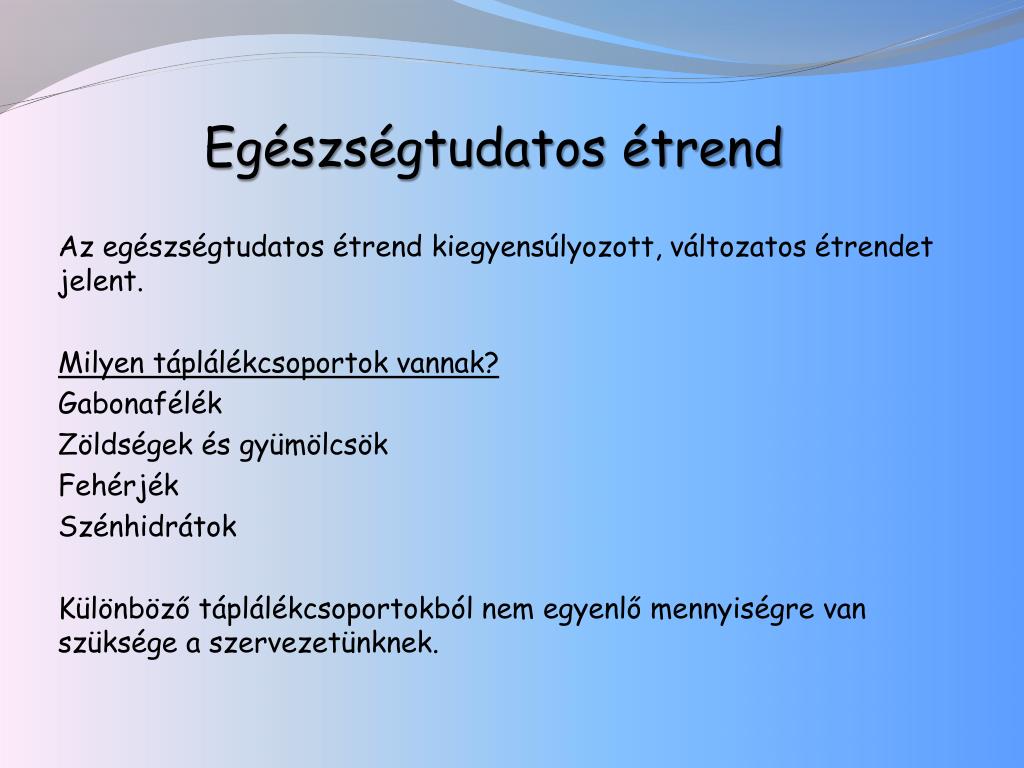 Egészségtudatos étrend

Az egészségtudatos étrend kiegyensúlyozott, változatos étrendet jelent.

Milyen táplálékcsoportok vannak?
Gabonafélék
Zöldségek és gyümölcsök
Fehérjék
Szénhidrátok

Különböző táplálékcsoportokból nem egyenlő mennyiségre van szüksége a szervezetünknek.